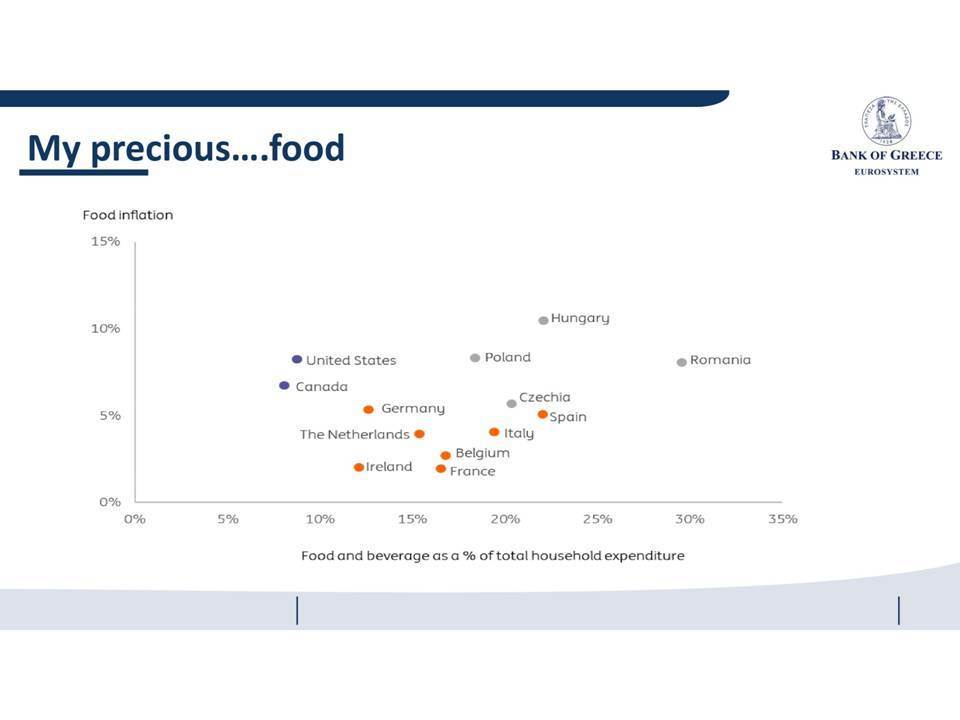 My precious….food

BANK OF GREECE
EUROSYSTEM

Food inflation

15%
10%
5%
0%

Hungary
United States
Poland
Romania
Canada
Czechia
Germany
Spain
The Netherlands
Italy
Belgium
Ireland
France

0% 5% 10% 15% 20% 25% 30% 35%

Food and beverage as a % of total household expenditure